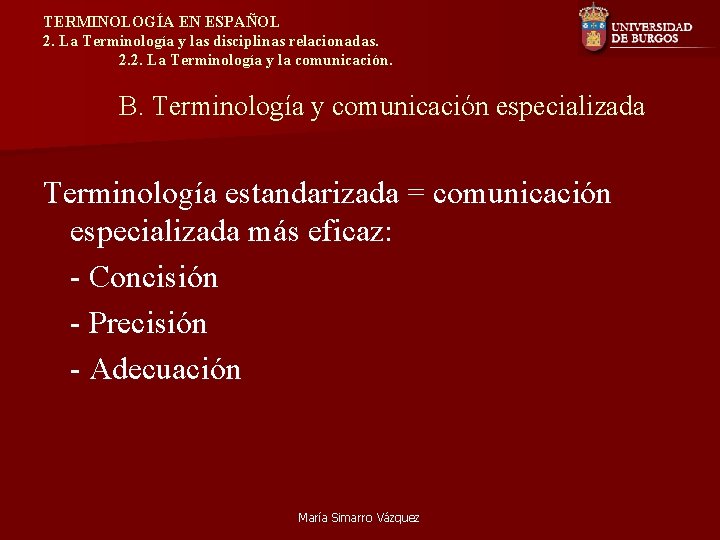 TERMINOLOGÍA EN ESPAÑOL
2. La Terminología y las disciplinas relacionadas.
2.2. La Terminología y la comunicación.

UNIVERSIDAD DE BURGOS

B. Terminología y comunicación especializada

Terminología estandarizada = comunicación especializada más eficaz:
- Concisión
- Precisión
- Adecuación

María Simarro Vázquez